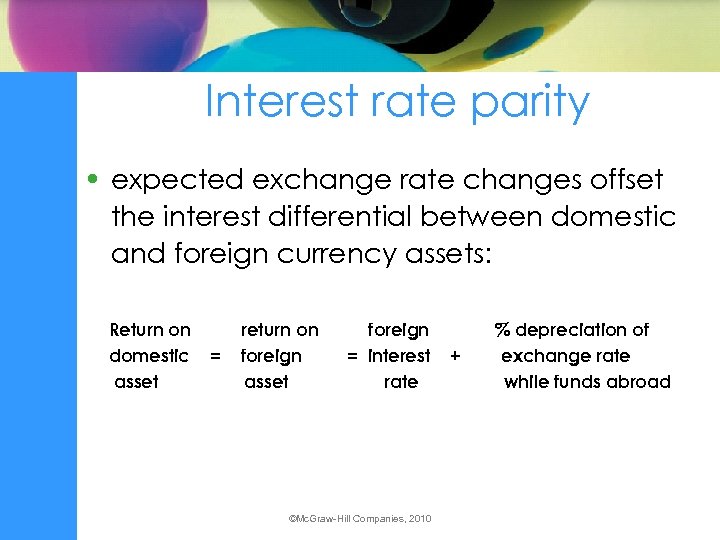 Interest rate parity

• expected exchange rate changes offset the interest differential between domestic and foreign currency assets:

Return on domestic asset = return on foreign asset = foreign interest rate + % depreciation of exchange rate while funds abroad

©McGraw-Hill Companies, 2010